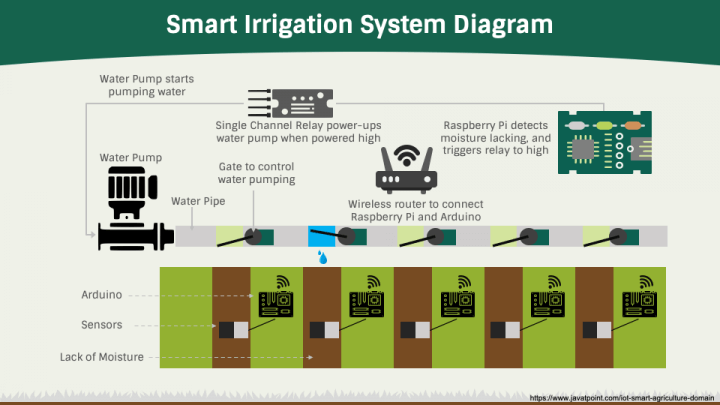 Smart Irrigation System Diagram

Water Pump starts pumping water

Single Channel Relay power-ups water pump when powered high

Raspberry Pi detects moisture lacking, and triggers relay to high

Water Pump

Gate to control water pumping

Water Pipe

Wireless router to connect Raspberry Pi and Arduino

Arduino

Sensors

Lack of Moisture

https://www.javatpoint.com/iot-smart-agriculture-domain